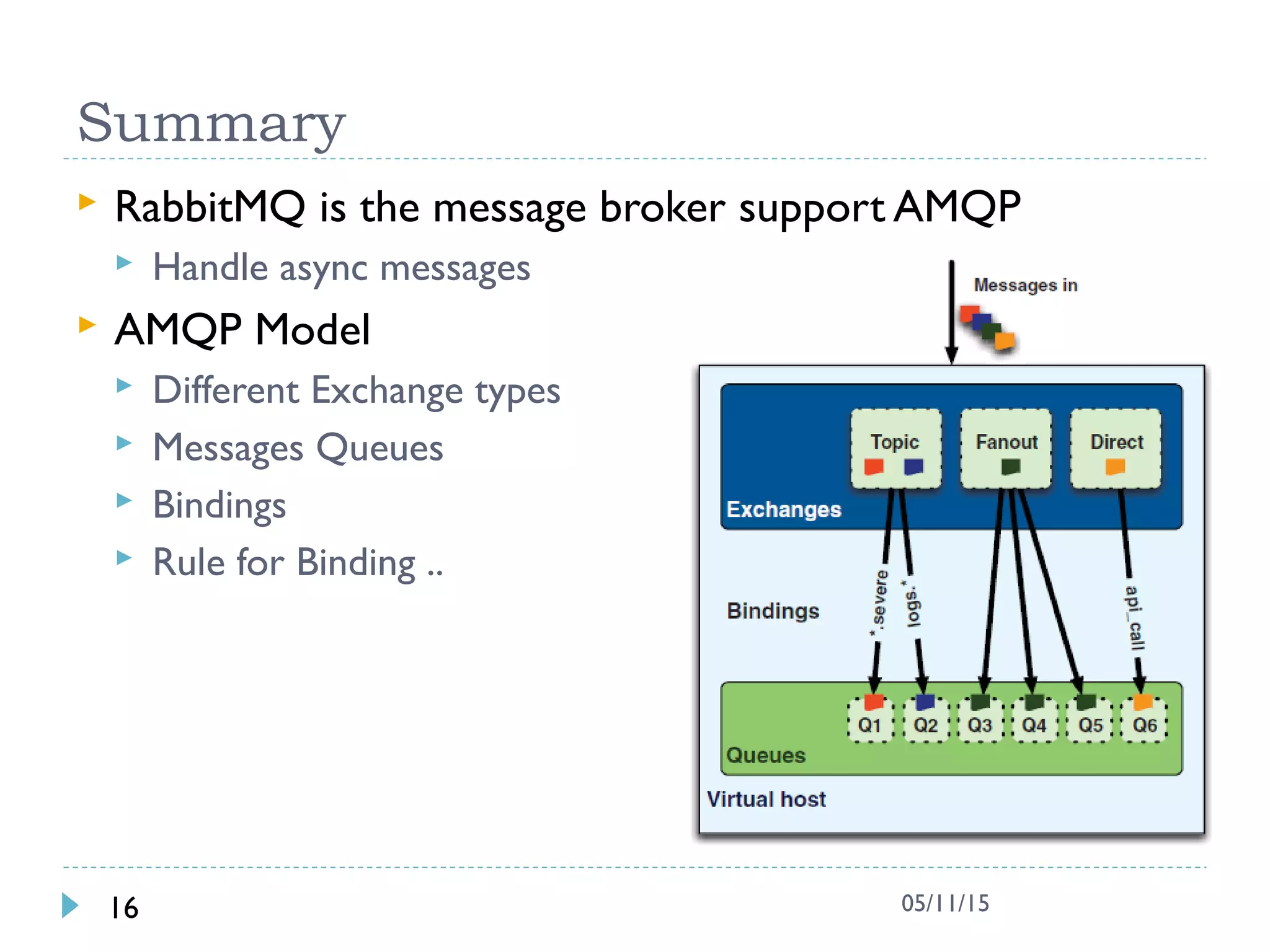 Summary

RabbitMQ is the message broker support AMQP

Handle async messages

AMQP Model

Different Exchange types

Messages Queues

Bindings

Rule for Binding ..

Messages in

Topic

Fanout

Direct

Exchanges

Bindings

*.severe

logs.*

api_call

Q1 Q2 Q3 Q4 Q5 Q6

Queues

Virtual host

16

05/11/15